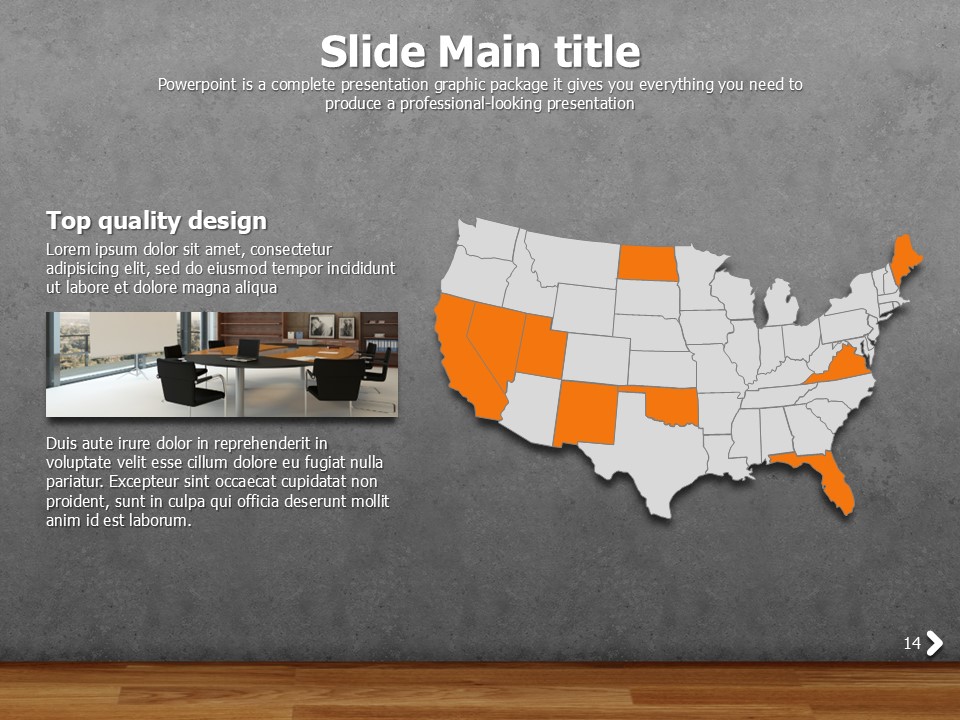 Slide Main title

Powerpoint is a complete presentation graphic package it gives you everything you need to produce a professional-looking presentation

Top quality design

Lorem ipsum dolor sit amet, consectetur adipisicing elit, sed do eiusmod tempor incididunt ut labore et dolore magna aliqua

Duis aute irure dolor in reprehenderit in voluptate velit esse cillum dolore eu fugiat nulla pariatur. Excepteur sint occaecat cupidatat non proident, sunt in culpa qui officia deserunt mollit anim id est laborum.

14